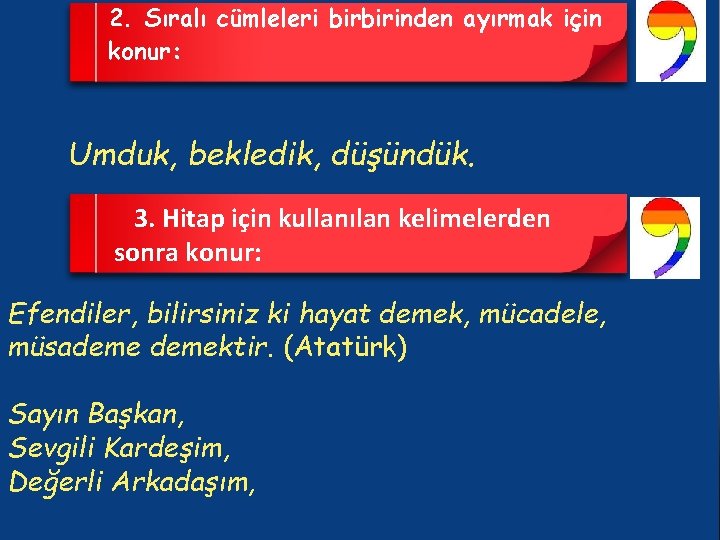 2. Sıralı cümleleri birbirinden ayırmak için konur:

Umduk, bekledik, düşündük.

3. Hitap için kullanılan kelimelerden sonra konur:

Efendiler, bilirsiniz ki hayat demek, mücadele, müsademe demektir. (Atatürk)

Sayın Başkan,
Sevgili Kardeşim,
Değerli Arkadaşım,